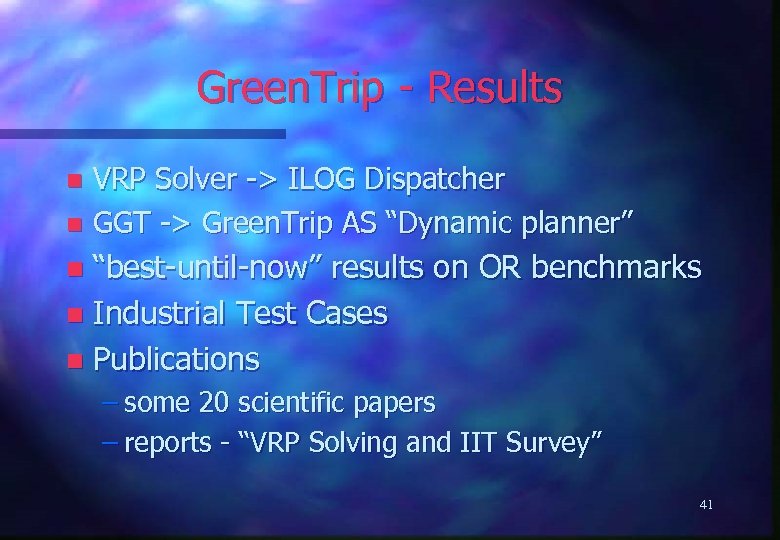 GreenTrip - Results

- VRP Solver -> ILOG Dispatcher
- GGT -> GreenTrip AS “Dynamic planner”
- “best-until-now” results on OR benchmarks
- Industrial Test Cases
- Publications
  – some 20 scientific papers
  – reports - “VRP Solving and IIT Survey”

41